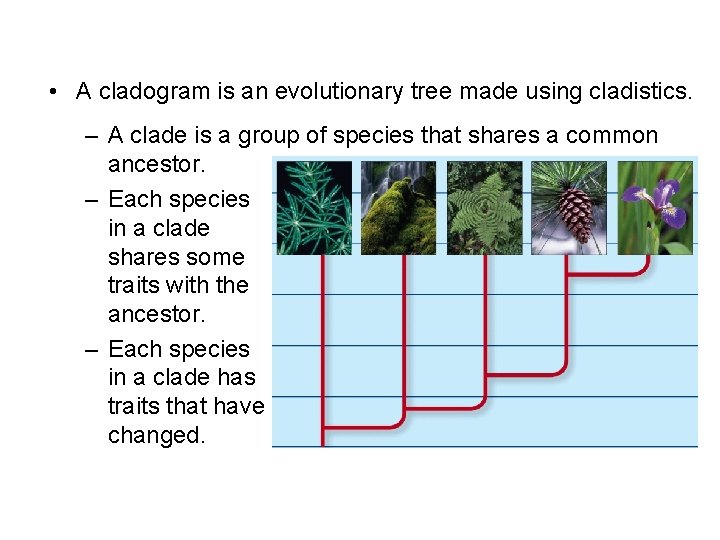 • A cladogram is an evolutionary tree made using cladistics.

– A clade is a group of species that shares a common ancestor.

– Each species in a clade shares some traits with the ancestor.

– Each species in a clade has traits that have changed.